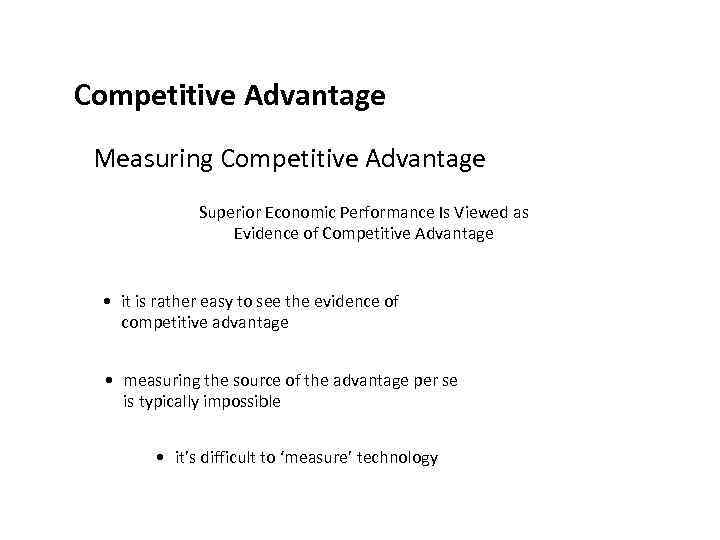 Competitive Advantage

Measuring Competitive Advantage

Superior Economic Performance Is Viewed as Evidence of Competitive Advantage

• it is rather easy to see the evidence of competitive advantage

• measuring the source of the advantage per se is typically impossible

• it's difficult to 'measure' technology